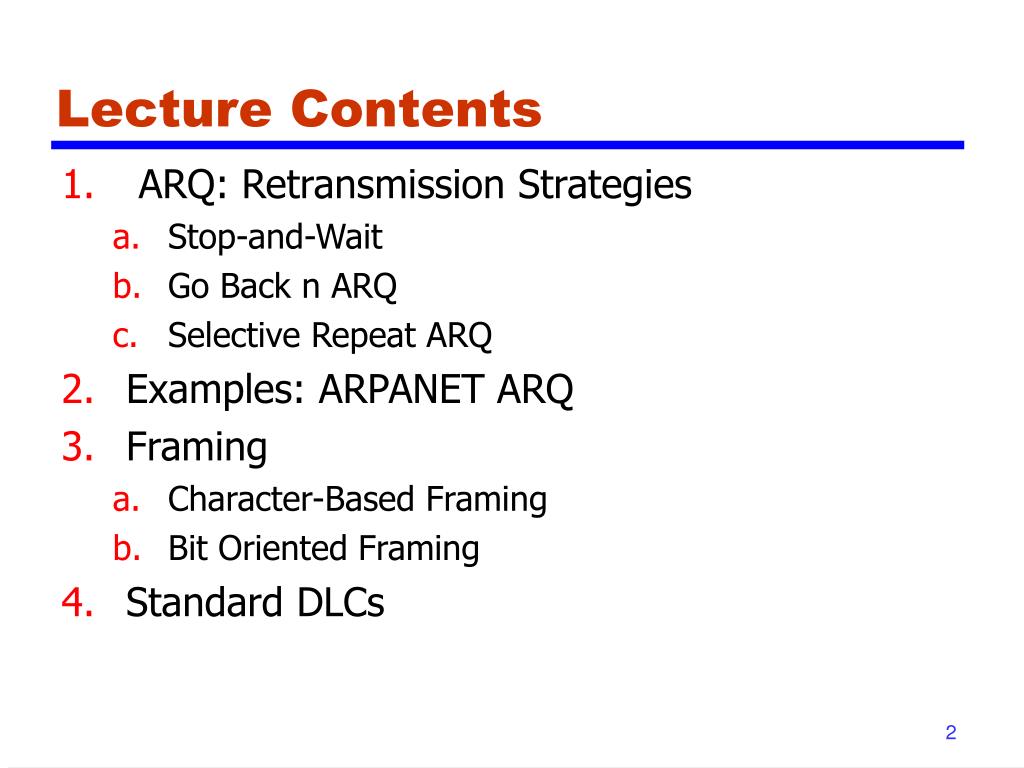 Lecture Contents

1. ARQ: Retransmission Strategies
a. Stop-and-Wait
b. Go Back n ARQ
c. Selective Repeat ARQ
2. Examples: ARPANET ARQ
3. Framing
a. Character-Based Framing
b. Bit Oriented Framing
4. Standard DLCs

2